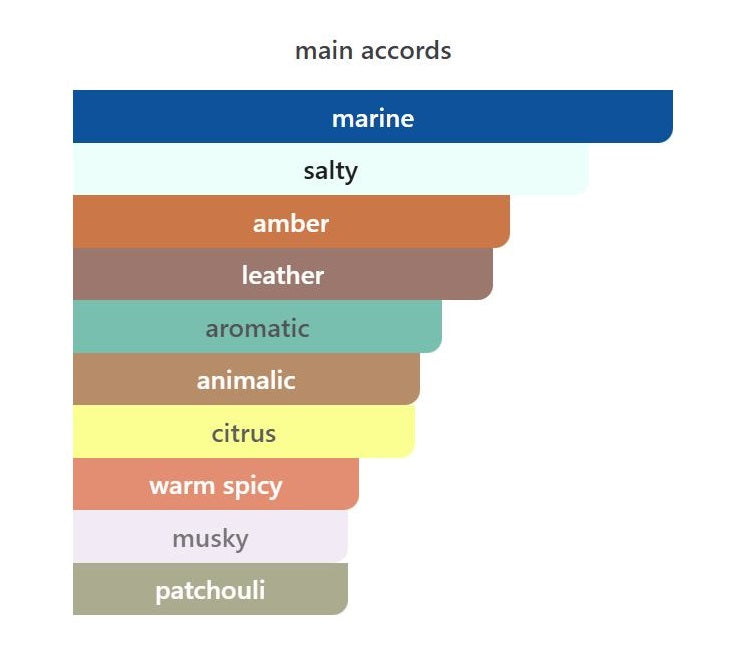 main accords

marine

salty

amber

leather

aromatic

animalic

citrus

warm spicy

musky

patchouli